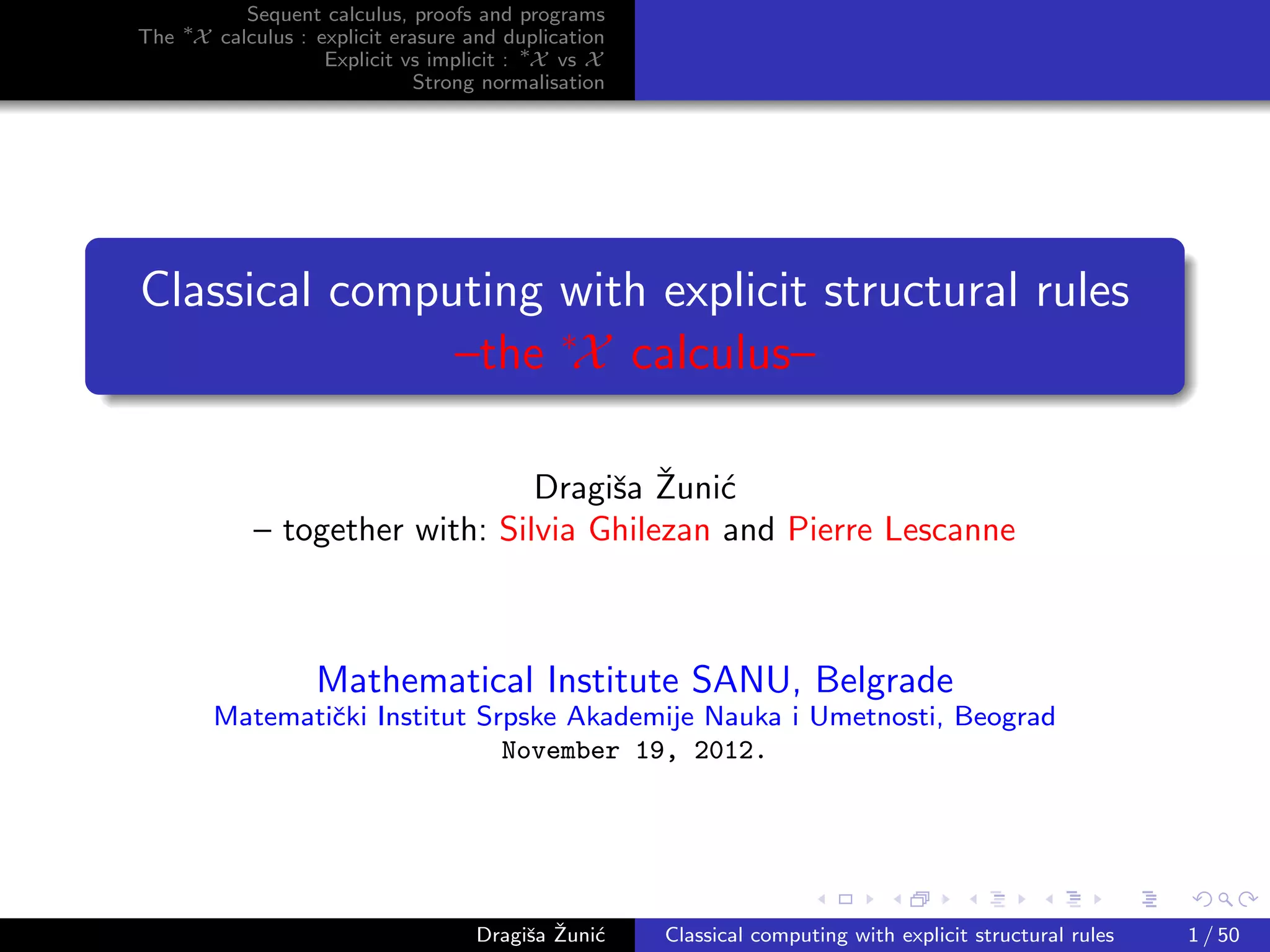 Sequent calculus, proofs and programs
The $^*\mathcal{X}$ calculus : explicit erasure and duplication
Explicit vs implicit : $^*\mathcal{X}$ vs $\mathcal{X}$
Strong normalisation

Classical computing with explicit structural rules
–the $^*\mathcal{X}$ calculus–

Dragiša Žunić
– together with: Silvia Ghilezan and Pierre Lescanne

Mathematical Institute SANU, Belgrade
Matematički Institut Srpske Akademije Nauka i Umetnosti, Beograd
November 19, 2012.

Dragiša Žunić Classical computing with explicit structural rules 1 / 50